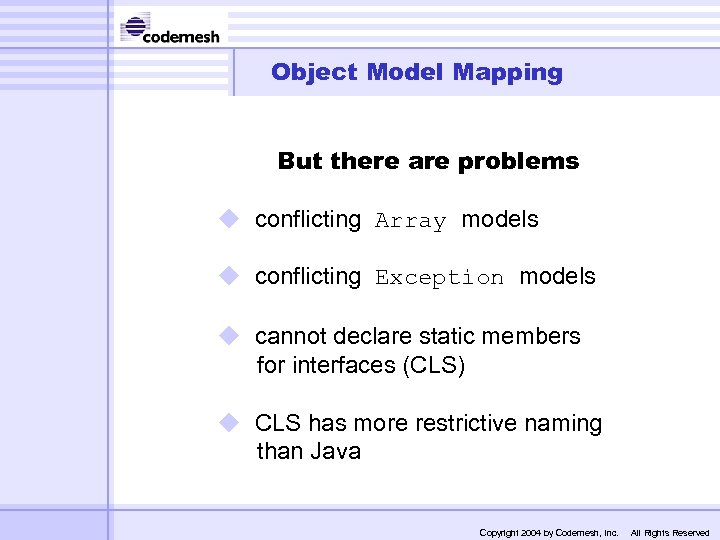 codemesh

Object Model Mapping

But there are problems

conflicting Array models

conflicting Exception models

cannot declare static members for interfaces (CLS)

CLS has more restrictive naming than Java

Copyright 2004 by Codemesh, Inc. All Rights Reserved